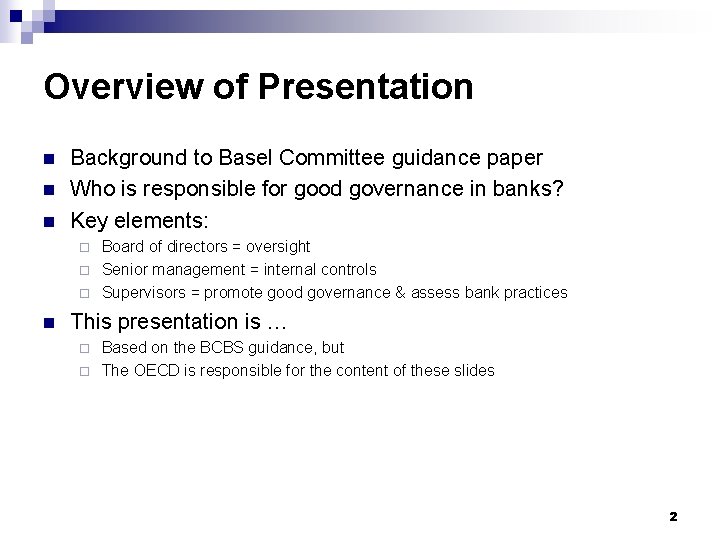 Overview of Presentation

Background to Basel Committee guidance paper
Who is responsible for good governance in banks?
Key elements:
Board of directors = oversight
Senior management = internal controls
Supervisors = promote good governance & assess bank practices
This presentation is …
Based on the BCBS guidance, but
The OECD is responsible for the content of these slides

2